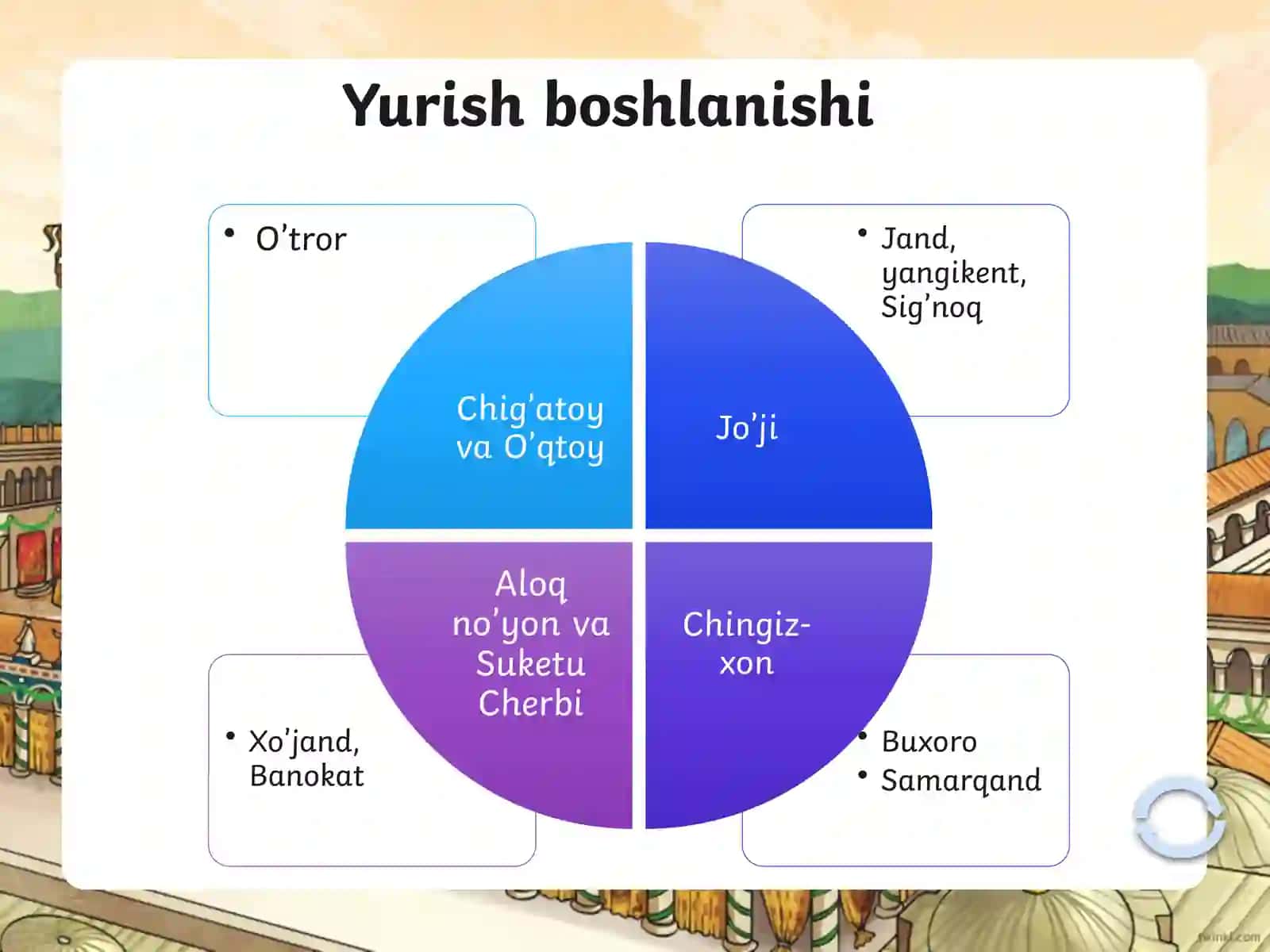 Yurish boshlanishi

• O'tror

• Jand, yangikent, Sig'noq

Chig'atoy va O'qtoy

Jo'ji

Aloq no'yon va Suketu Cherbi

Chingiz-xon

• Xo'jand, Banokat

• Buxoro
• Samarqand

twinkl.com